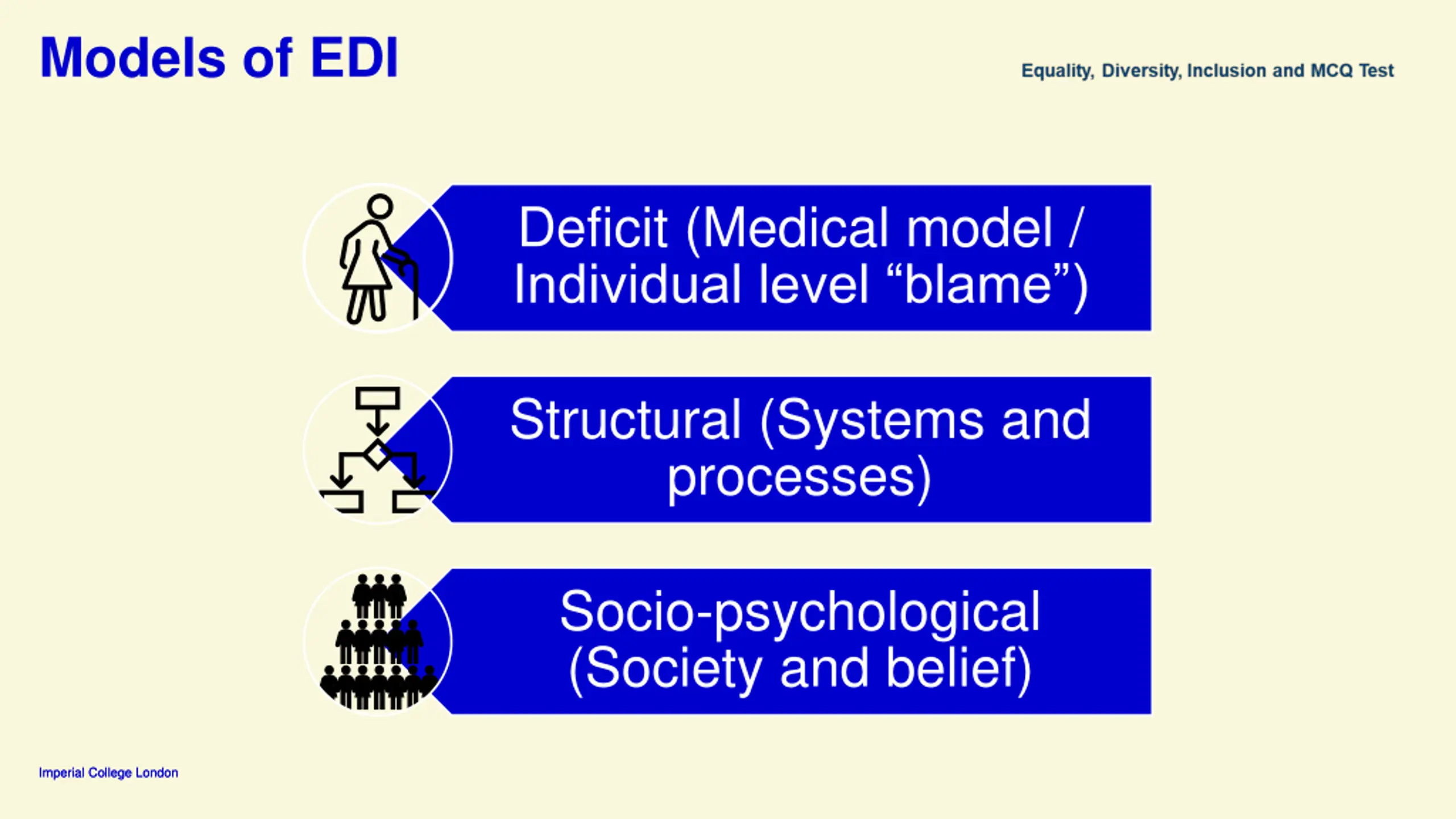 Models of EDI

Equality, Diversity, Inclusion and MCQ Test

Deficit (Medical model / Individual level “blame”)

Structural (Systems and processes)

Socio-psychological (Society and belief)

Imperial College London